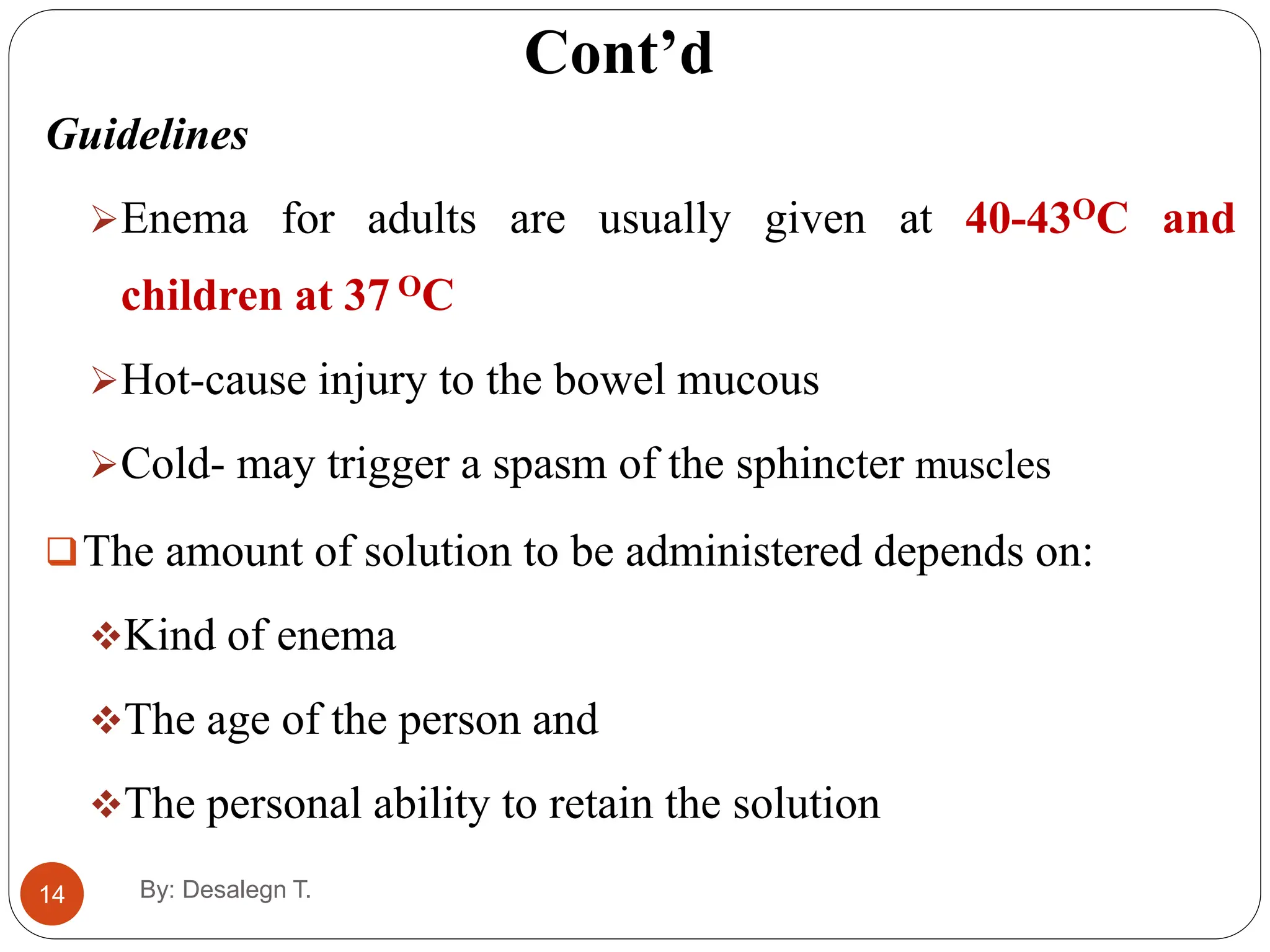 Cont’d

Guidelines

➢Enema for adults are usually given at 40-43$^{O}$C and children at 37 $^{O}$C

➢Hot-cause injury to the bowel mucous

➢Cold- may trigger a spasm of the sphincter muscles

❑The amount of solution to be administered depends on:

❖Kind of enema

❖The age of the person and

❖The personal ability to retain the solution

14

By: Desalegn T.